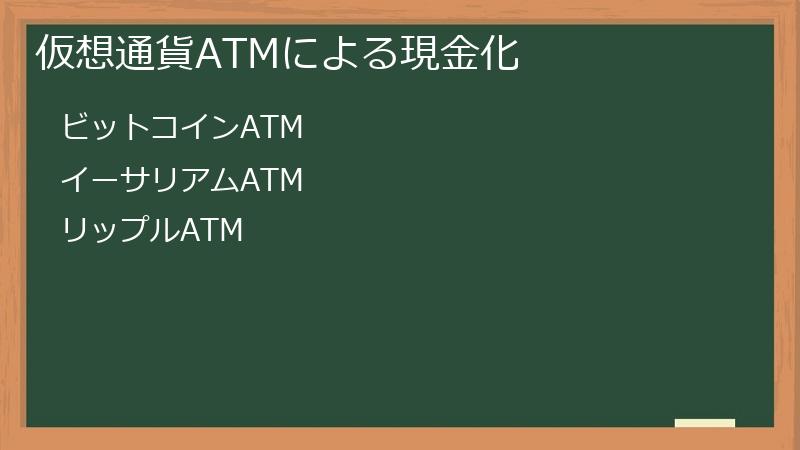 仮想通貨ATMによる現金化

ビットコインATM

イーサリアムATM

リップルATM